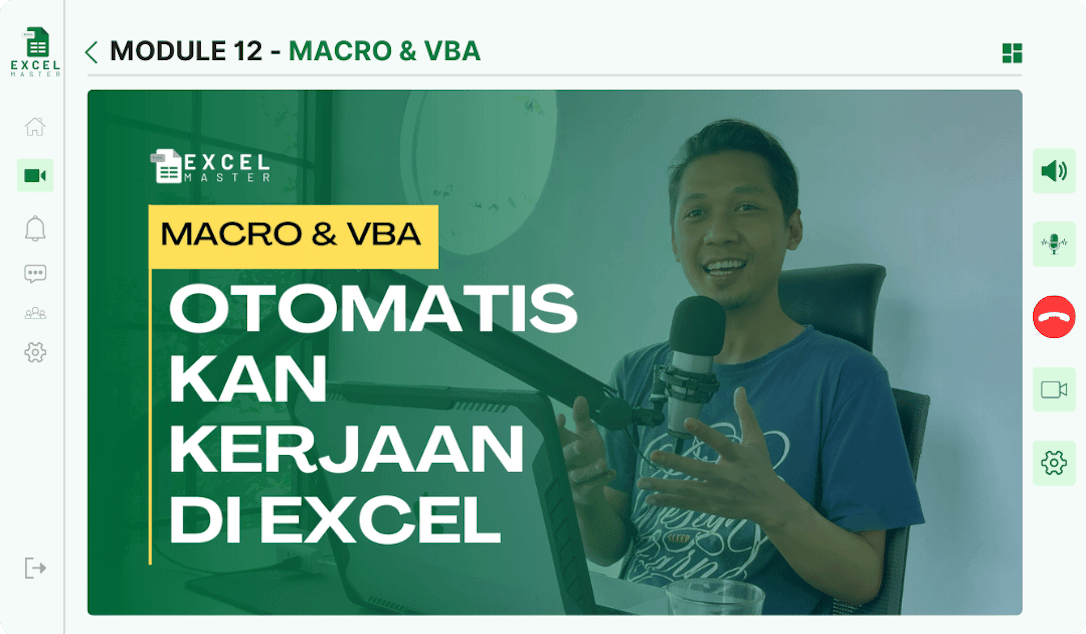 EXCEL MASTER

MODULE 12 - MACRO & VBA

EXCEL MASTER

MACRO & VBA

OTOMATIS KAN KERJAAN DI EXCEL